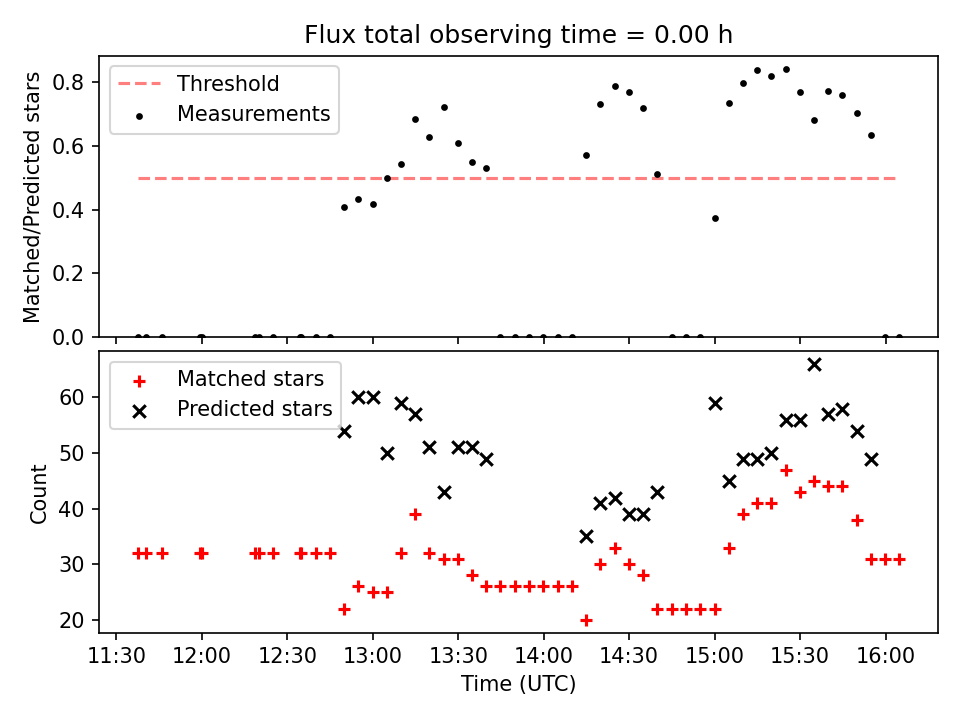 Flux total observing time = 0.00 h

Threshold
Measurements

Matched/Predicted stars

0.8
0.6
0.4
0.2
0.0

Matched stars
Predicted stars

Count

60
50
40
30
20

11:30 12:00 12:30 13:00 13:30 14:00 14:30 15:00 15:30 16:00

Time (UTC)